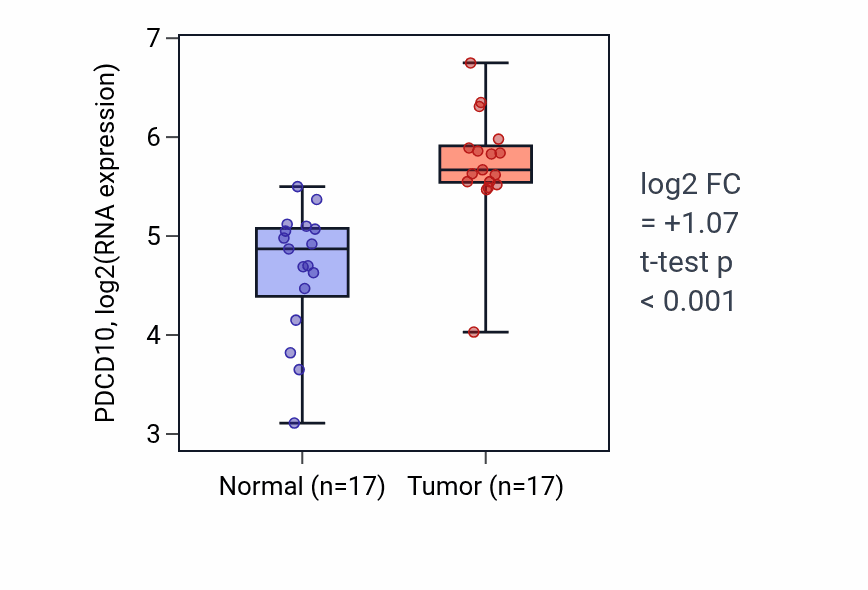 PDCD10, log2(RNA expression)

7
6
5
4
3

Normal (n=17)
Tumor (n=17)

log2 FC
= +1.07
t-test p
< 0.001